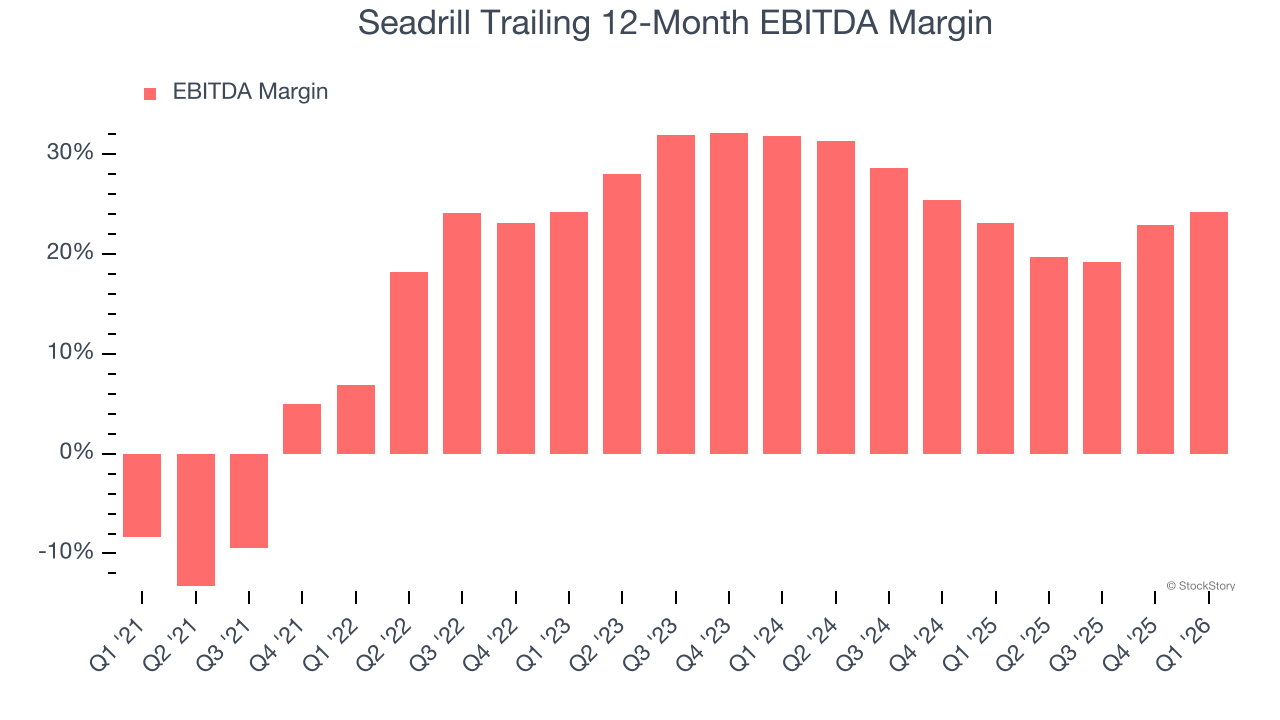 Seadrill Trailing 12-Month EBITDA Margin

EBITDA Margin

30%
20%
10%
0%
-10%

© StockStory

Q1 '21
Q2 '21
Q3 '21
Q4 '21
Q1 '22
Q2 '22
Q3 '22
Q4 '22
Q1 '23
Q2 '23
Q3 '23
Q4 '23
Q1 '24
Q2 '24
Q3 '24
Q4 '24
Q1 '25
Q2 '25
Q3 '25
Q4 '25
Q1 '26